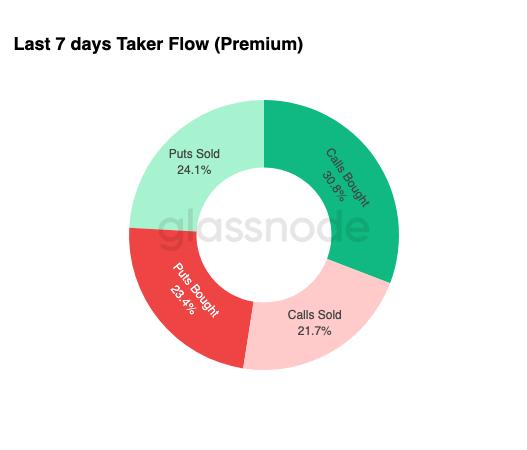 Last 7 days Taker Flow (Premium)

Puts Sold
24.1%

Calls Bought
30.8%

glassnode

Puts Bought
23.4%

Calls Sold
21.7%